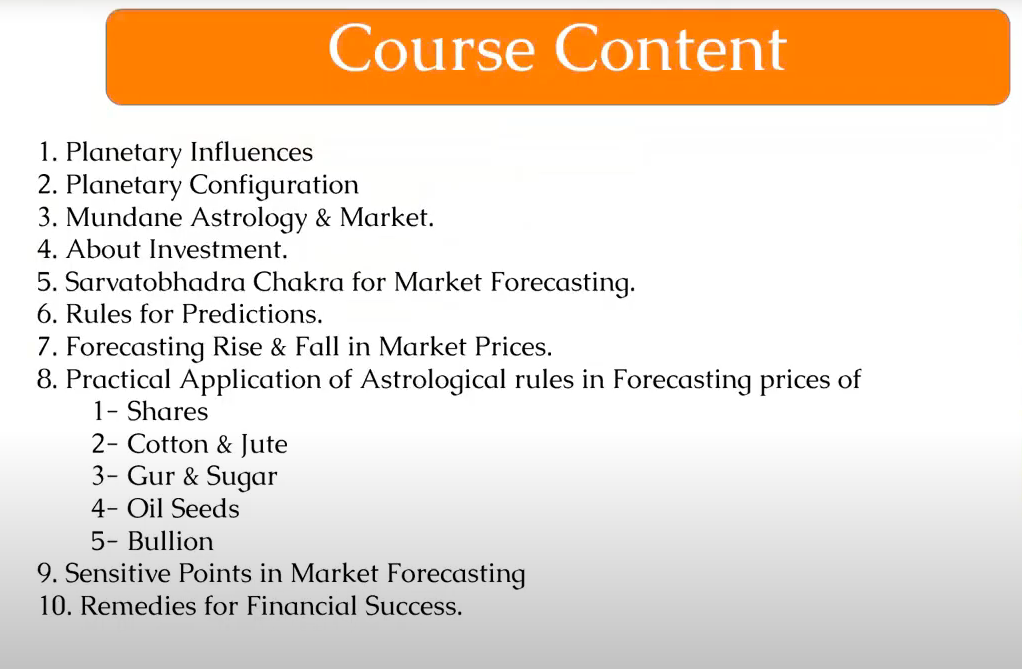 Course Content

1. Planetary Influences
2. Planetary Configuration
3. Mundane Astrology & Market.
4. About Investment.
5. Sarvatobhadra Chakra for Market Forecasting.
6. Rules for Predictions.
7. Forecasting Rise & Fall in Market Prices.
8. Practical Application of Astrological rules in Forecasting prices of
1- Shares
2- Cotton & Jute
3- Gur & Sugar
4- Oil Seeds
5- Bullion
9. Sensitive Points in Market Forecasting
10. Remedies for Financial Success.